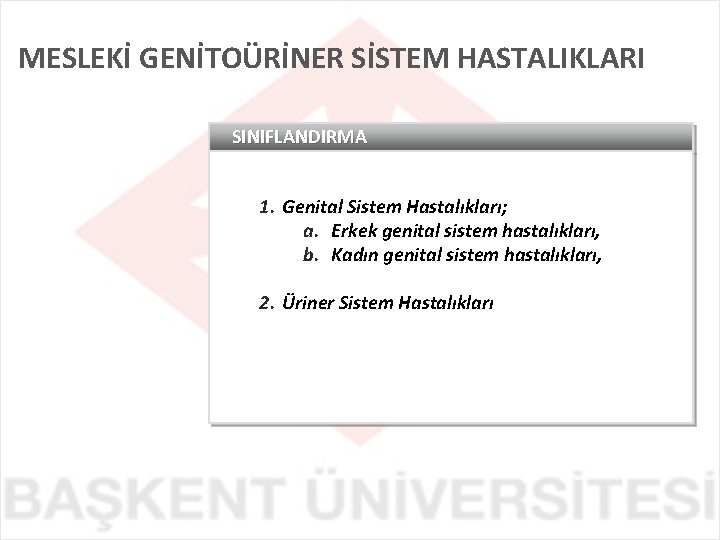 MESLEKİ GENİTOÜRİNER SİSTEM HASTALIKLARI

SINIFLANDIRMA

1. Genital Sistem Hastalıkları;
a. Erkek genital sistem hastalıkları,
b. Kadın genital sistem hastalıkları,

2. Üriner Sistem Hastalıkları

BAŞKENT ÜNİVERSİTESİ